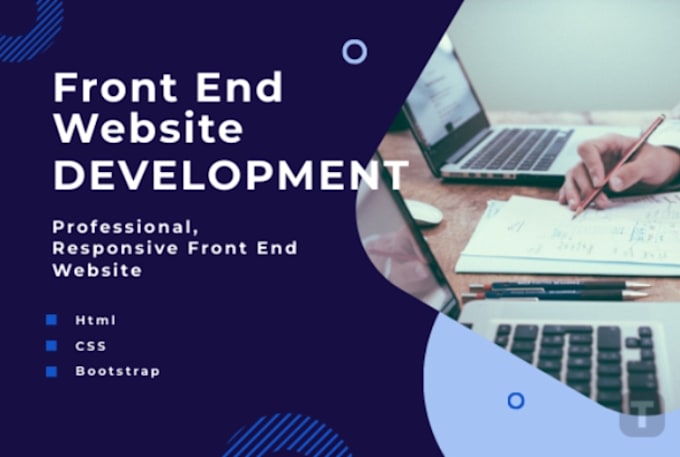 Front End Website DEVELOPMENT

Professional, Responsive Front End Website

Html
CSS
Bootstrap

T